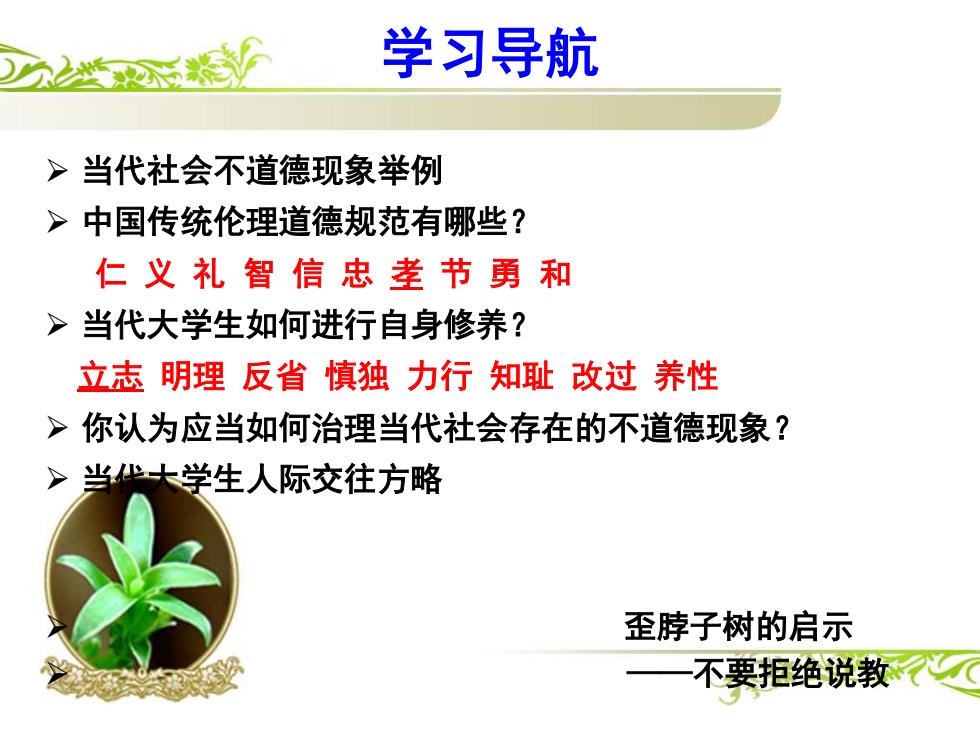 学习导航

➢ 当代社会不道德现象举例
➢ 中国传统伦理道德规范有哪些？
仁 义 礼 智 信 忠 孝 节 勇 和
➢ 当代大学生如何进行自身修养？
立志 明理 反省 慎独 力行 知耻 改过 养性
➢ 你认为应当如何治理当代社会存在的不道德现象？
➢ 当代大学生人际交往方略

➢ 歪脖子树的启示
➢ ——不要拒绝说教